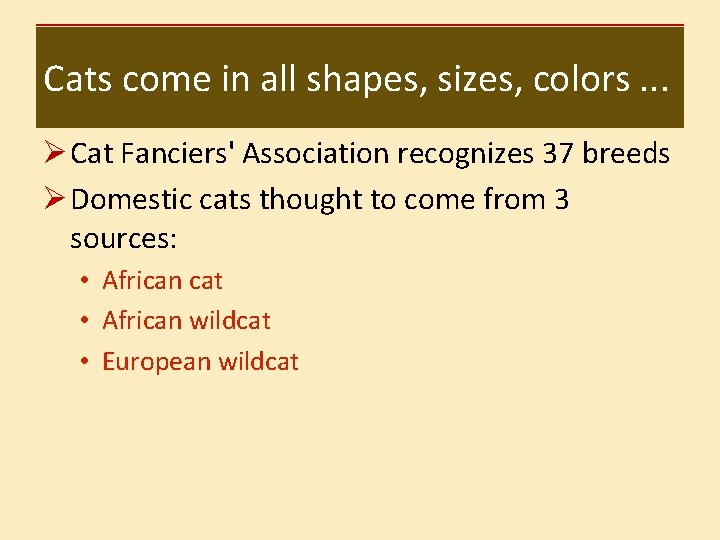 Cats come in all shapes, sizes, colors ...

➢ Cat Fanciers' Association recognizes 37 breeds

➢ Domestic cats thought to come from 3 sources:

• African cat
• African wildcat
• European wildcat